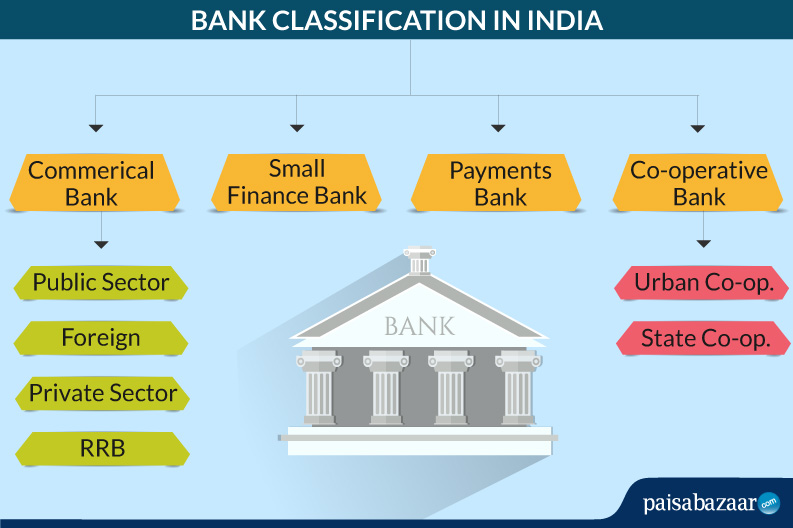 BANK CLASSIFICATION IN INDIA

Commerical Bank

Small Finance Bank

Payments Bank

Co-operative Bank

Public Sector

Foreign

Private Sector

RRB

BANK

Urban Co-op.

State Co-op.

paisabazaar.com